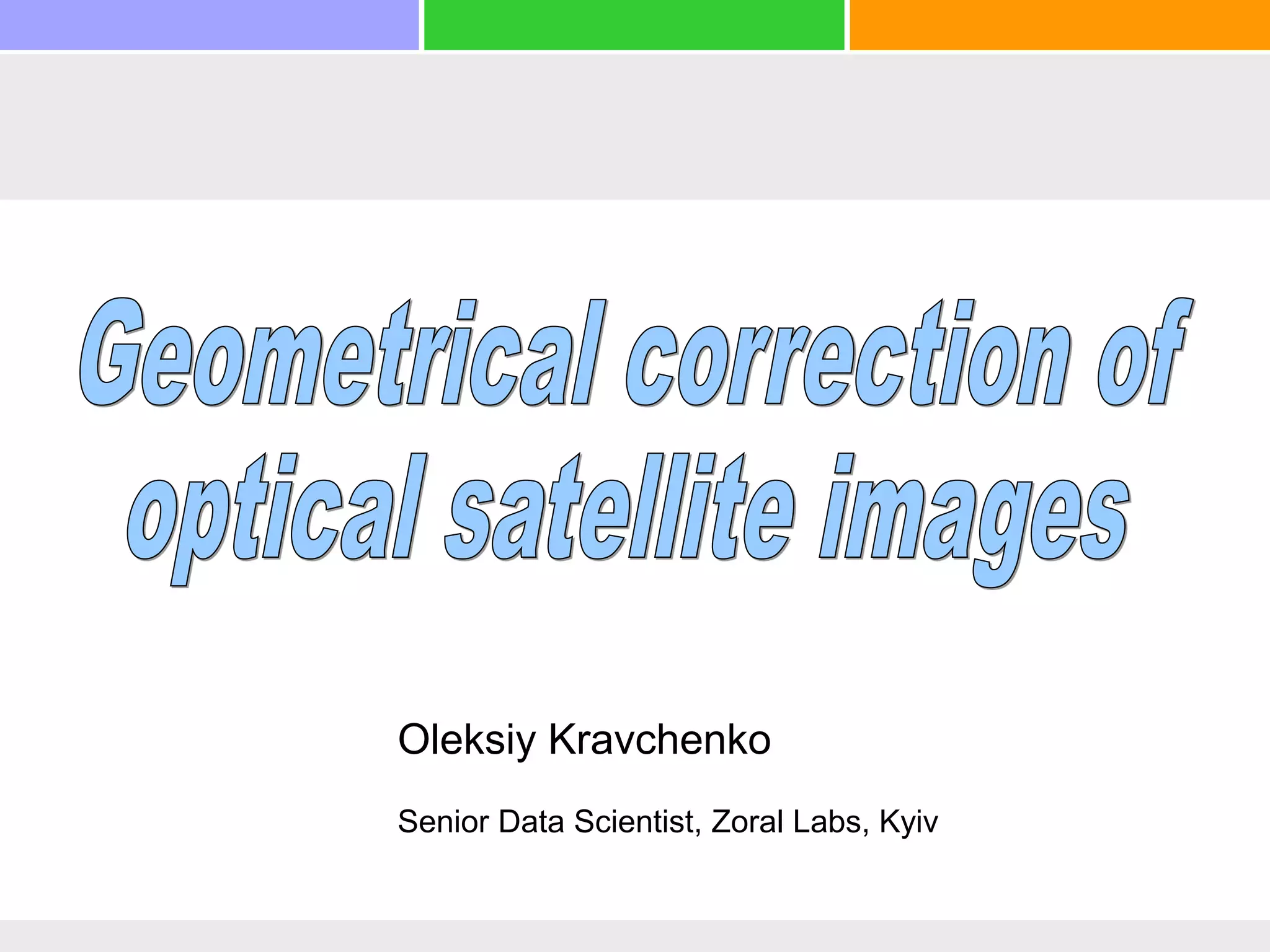 Geometrical correction of optical satellite images

Oleksiy Kravchenko

Senior Data Scientist, Zoral Labs, Kyiv